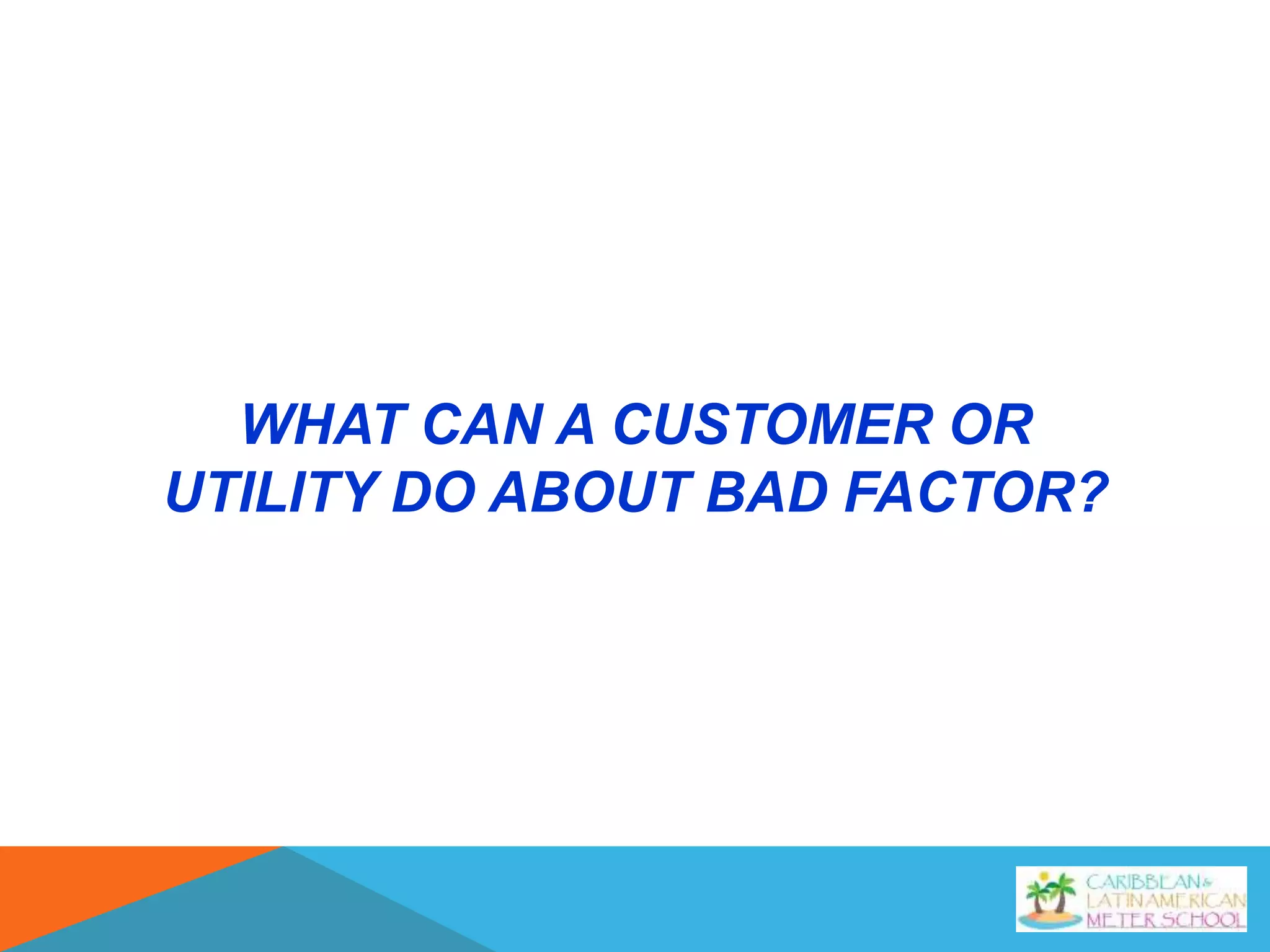 WHAT CAN A CUSTOMER OR UTILITY DO ABOUT BAD FACTOR?

CARIBBEAN &
LATIN AMERICAN
METER SCHOOL